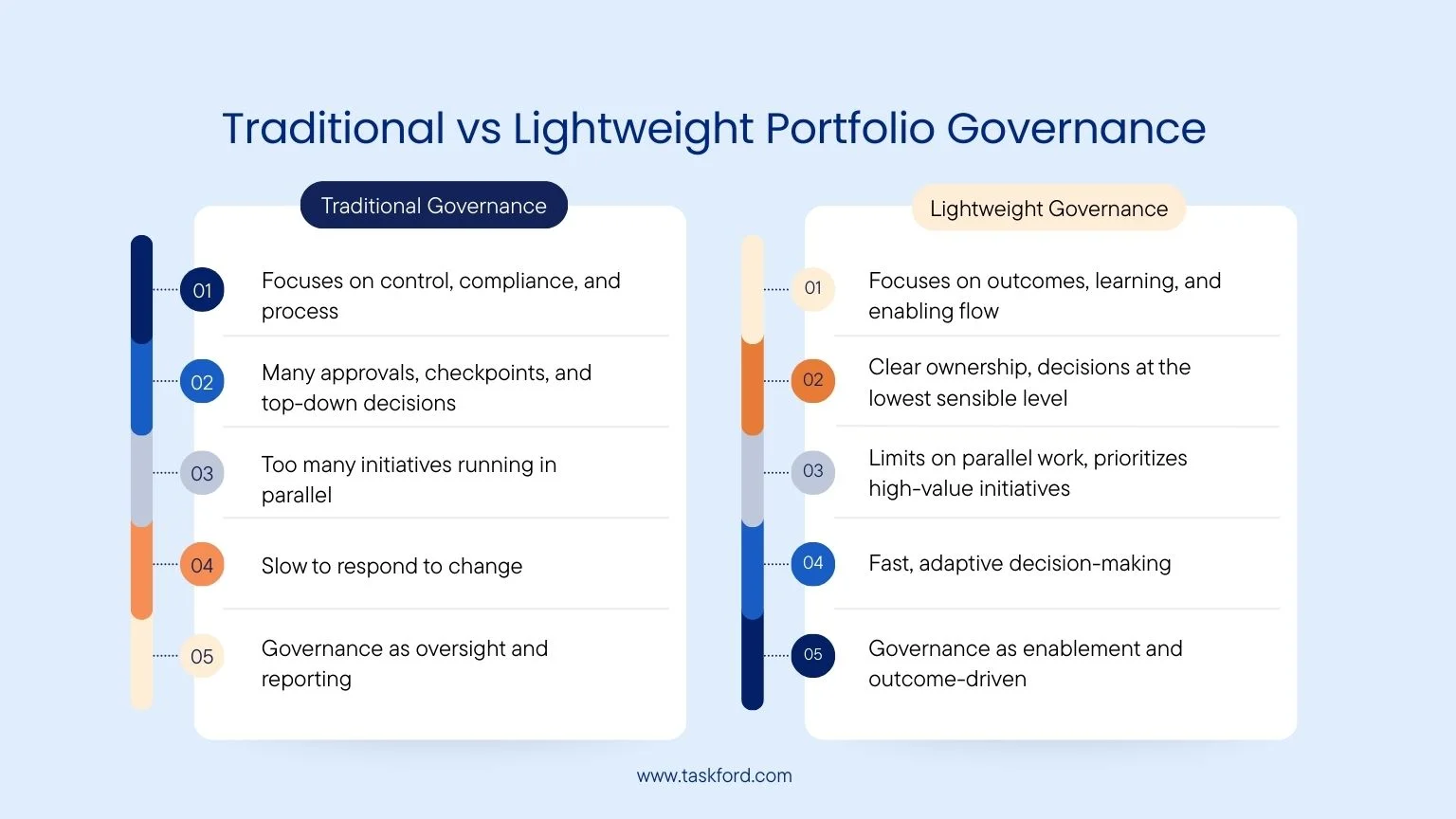 Traditional vs Lightweight Portfolio Governance

Traditional Governance

01 Focuses on control, compliance, and process

02 Many approvals, checkpoints, and top-down decisions

03 Too many initiatives running in parallel

04 Slow to respond to change

05 Governance as oversight and reporting

Lightweight Governance

01 Focuses on outcomes, learning, and enabling flow

02 Clear ownership, decisions at the lowest sensible level

03 Limits on parallel work, prioritizes high-value initiatives

04 Fast, adaptive decision-making

05 Governance as enablement and outcome-driven

www.taskford.com